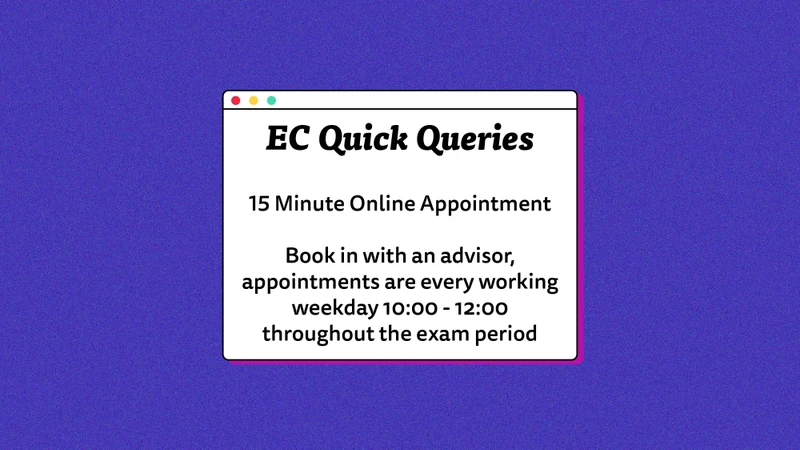 EC Quick Queries

15 Minute Online Appointment

Book in with an advisor, appointments are every working weekday 10:00 - 12:00 throughout the exam period